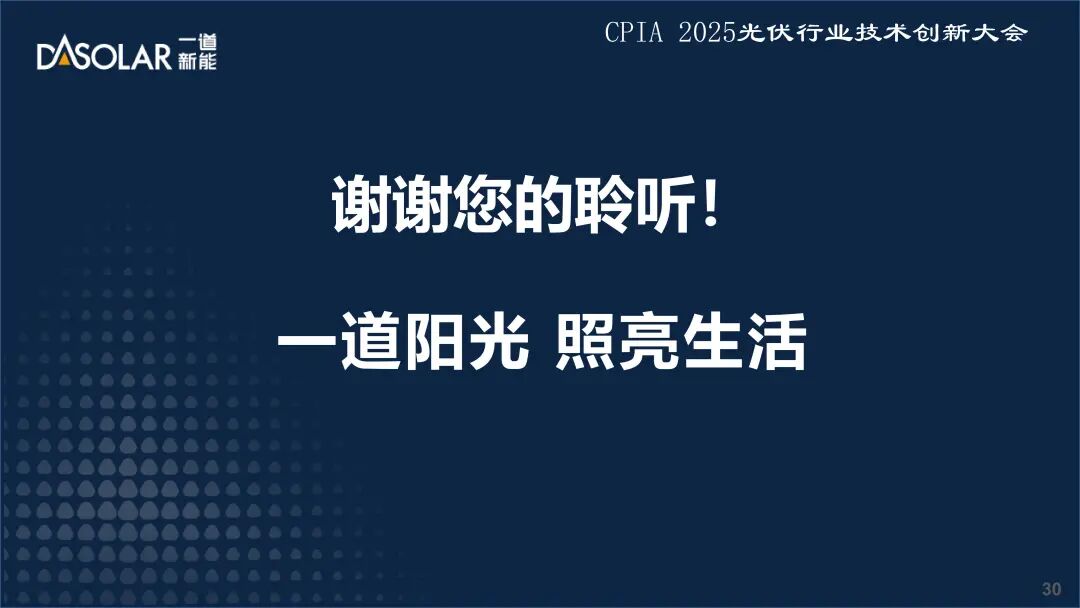 DASOLAR 一道新能

CPIA 2025光伏行业技术创新大会

谢谢您的聆听！

一道阳光 照亮生活

30